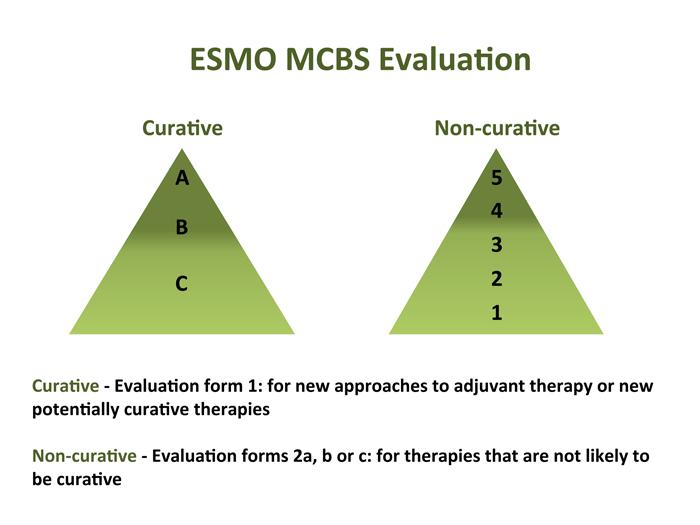 ESMO MCBS Evaluation

Curative

A

B

C

Non-curative

5

4

3

2

1

Curative - Evaluation form 1: for new approaches to adjuvant therapy or new potentially curative therapies

Non-curative - Evaluation forms 2a, b or c: for therapies that are not likely to be curative